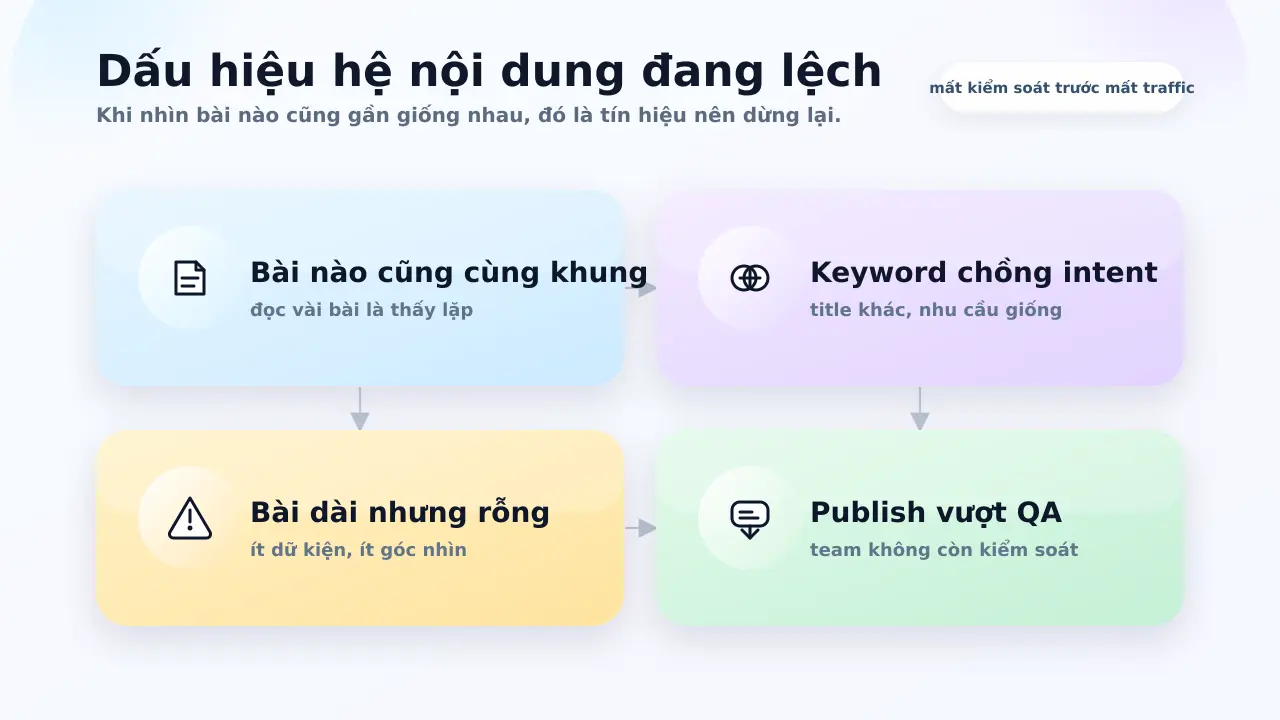 Dấu hiệu hệ nội dung đang lệch

Khi nhìn bài nào cũng gần giống nhau, đó là tín hiệu nên dừng lại.

mất kiểm soát trước mất traffic

Bài nào cũng cùng khung

đọc vài bài là thấy lặp

Keyword chồng intent

title khác, nhu cầu giống

Bài dài nhưng rỗng

ít dữ kiện, ít góc nhìn

Publish vượt QA

team không còn kiểm soát